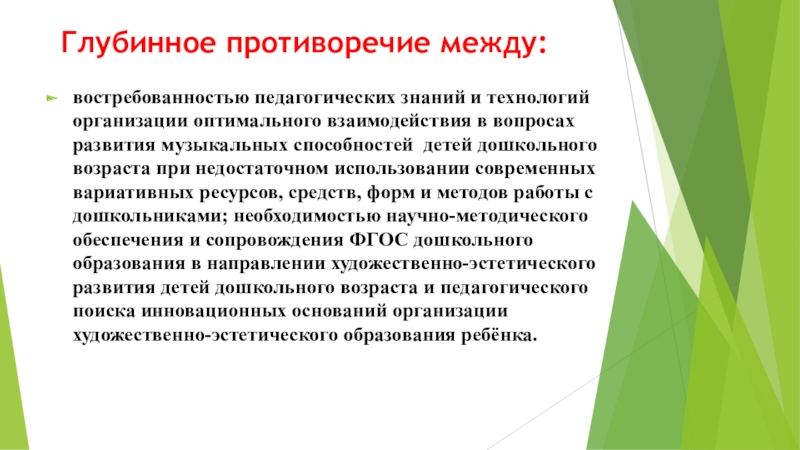 Глубинное противоречие между:

востребованностью педагогических знаний и технологий организации оптимального взаимодействия в вопросах развития музыкальных способностей детей дошкольного возраста при недостаточном использовании современных вариативных ресурсов, средств, форм и методов работы с дошкольниками; необходимостью научно-методического обеспечения и сопровождения ФГОС дошкольного образования в направлении художественно-эстетического развития детей дошкольного возраста и педагогического поиска инновационных оснований организации художественно-эстетического образования ребёнка.